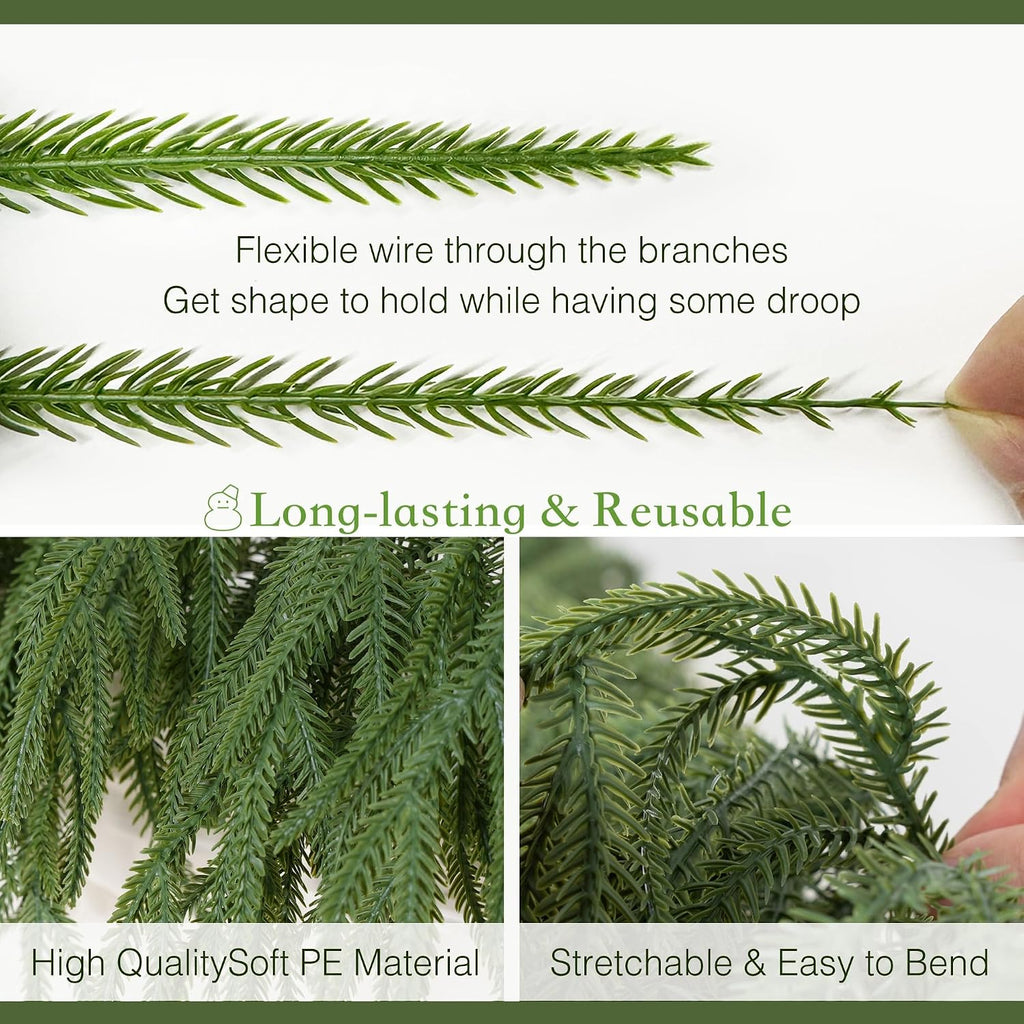 Flexible wire through the branches
Get shape to hold while having some droop

Long-lasting & Reusable

High QualitySoft PE Material

Stretchable & Easy to Bend